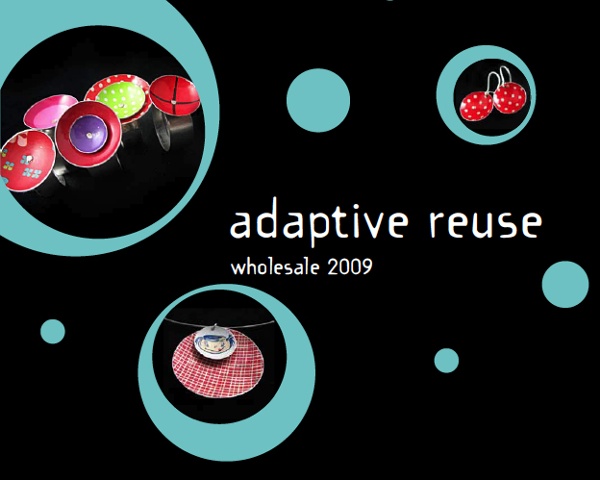 adaptive reuse
wholesale 2009